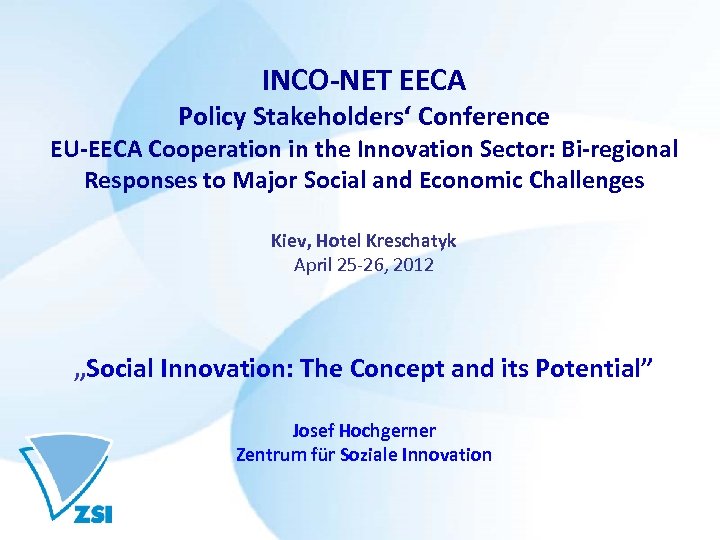 INCO-NET EECA
Policy Stakeholders‘ Conference
EU-EECA Cooperation in the Innovation Sector: Bi-regional Responses to Major Social and Economic Challenges

Kiev, Hotel Kreschatyk
April 25-26, 2012

„Social Innovation: The Concept and its Potential”

Josef Hochgerner
Zentrum für Soziale Innovation

ZSI